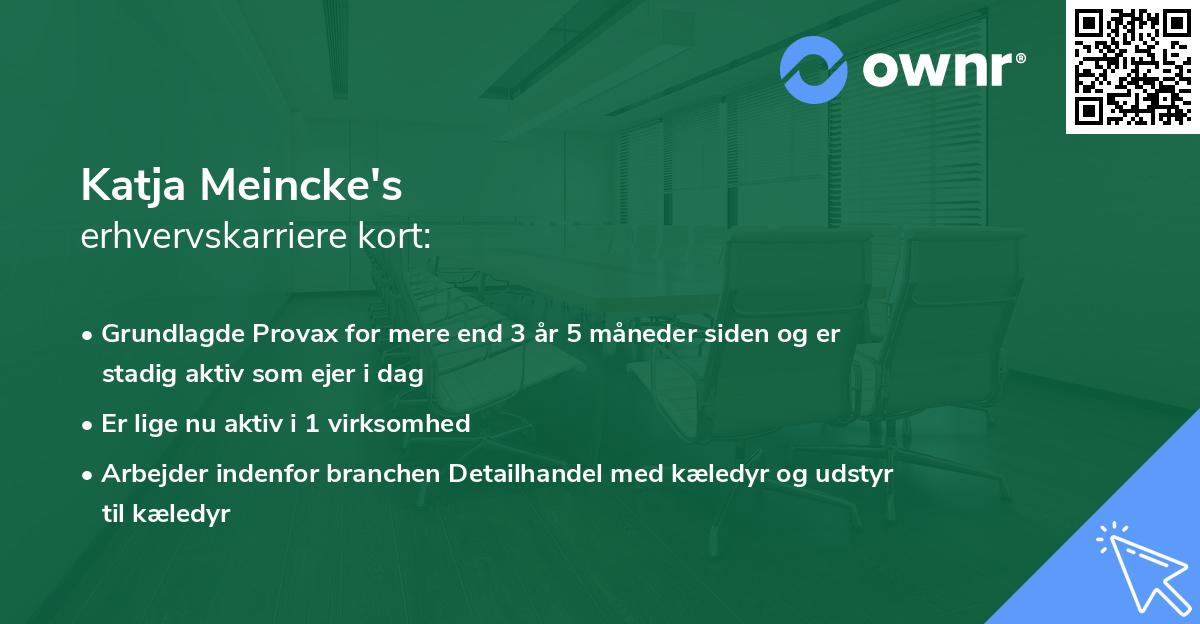 ownr®

Katja Meincke's
erhvervskarriere kort:

• Grundlagde Provax for mere end 3 år 5 måneder siden og er stadig aktiv som ejer i dag
• Er lige nu aktiv i 1 virksomhed
• Arbejder indenfor branchen Detailhandel med kæledyr og udstyr til kæledyr